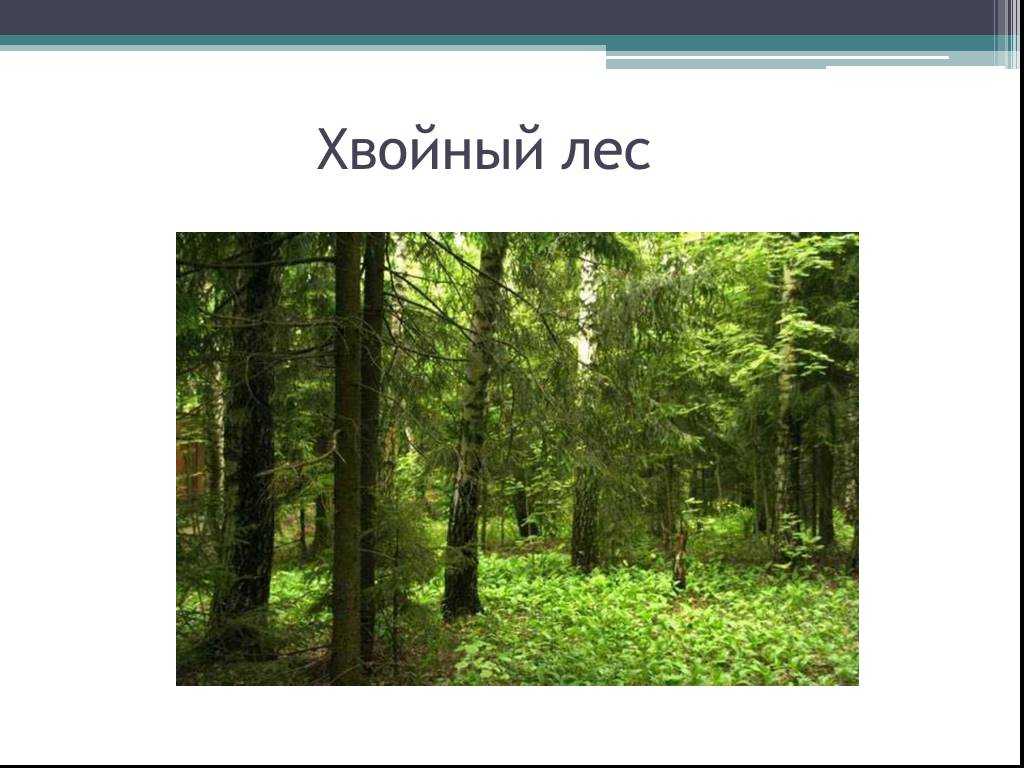 Хвойный лес